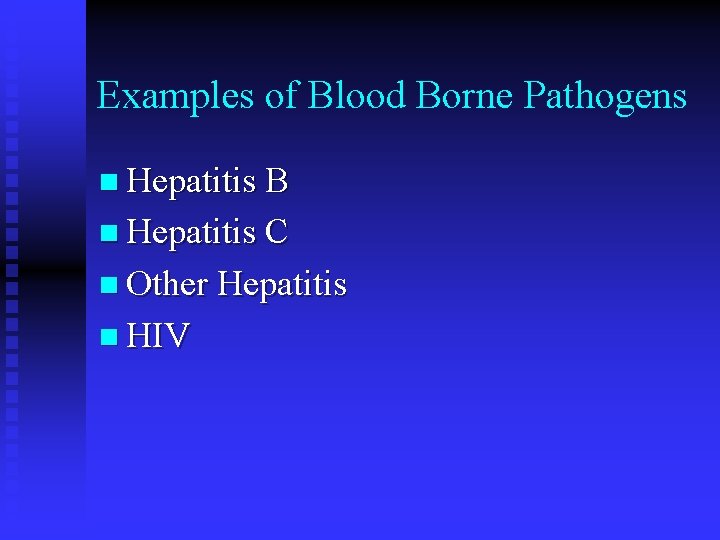 Examples of Blood Borne Pathogens

- Hepatitis B
- Hepatitis C
- Other Hepatitis
- HIV